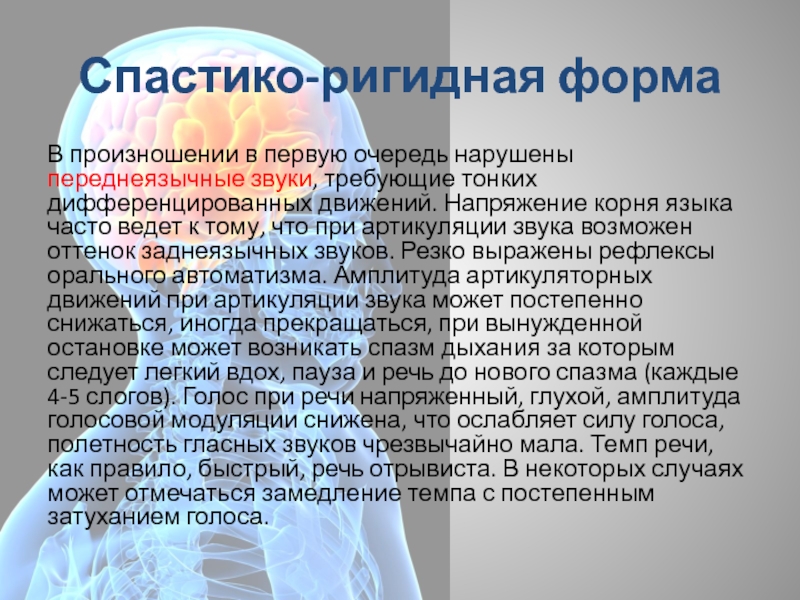 Спастико-ригидная форма

В произношении в первую очередь нарушены переднеязычные звуки, требующие тонких дифференцированных движений. Напряжение корня языка часто ведет к тому, что при артикуляции звука возможен оттенок заднеязычных звуков. Резко выражены рефлексы орального автоматизма. Амплитуда артикуляторных движений при артикуляции звука может постепенно снижаться, иногда прекращаться, при вынужденной остановке может возникать спазм дыхания за которым следует легкий вдох, пауза и речь до нового спазма (каждые 4-5 слогов). Голос при речи напряженный, глухой, амплитуда голосовой модуляции снижена, что ослабляет силу голоса, полетность гласных звуков чрезвычайно мала. Темп речи, как правило, быстрый, речь отрывиста. В некоторых случаях может отмечаться замедление темпа с постепенным затуханием голоса.